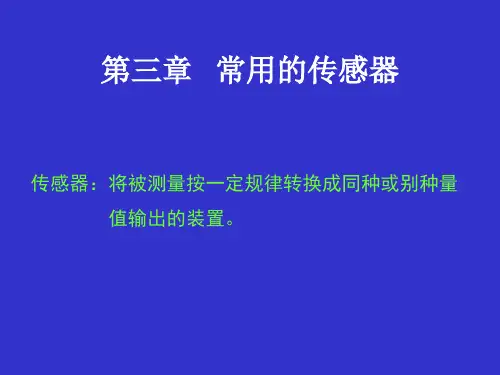 第三章　常用的传感器

传感器：将被测量按一定规律转换成同种或别种量值输出的装置。